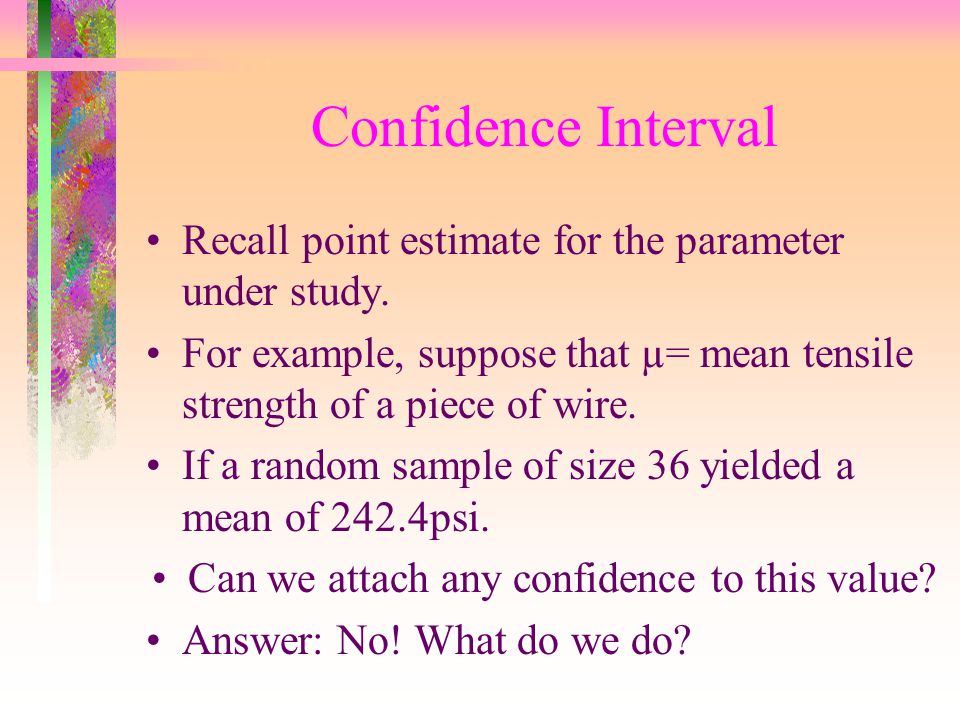 Confidence Interval

• Recall point estimate for the parameter under study.

• For example, suppose that $\mu$= mean tensile strength of a piece of wire.

• If a random sample of size 36 yielded a mean of 242.4psi.

• Can we attach any confidence to this value?

• Answer: No! What do we do?